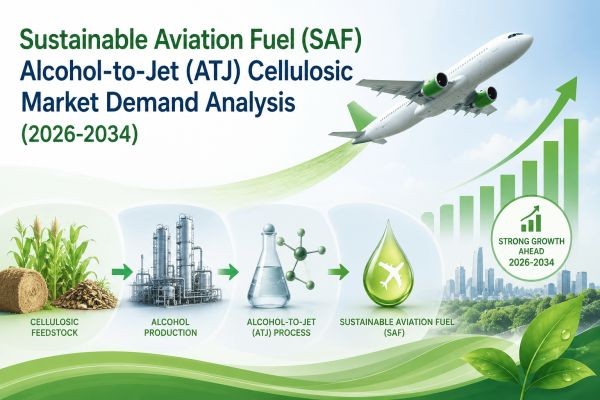 Sustainable Aviation Fuel (SAF)
Alcohol-to-Jet (ATJ) Cellulosic
Market Demand Analysis
(2026-2034)

CELLULOSIC FEEDSTOCK

ALCOHOL PRODUCTION

ALCOHOL-TO-JET (ATJ) PROCESS

SUSTAINABLE AVIATION FUEL (SAF)

STRONG GROWTH AHEAD 2026-2034